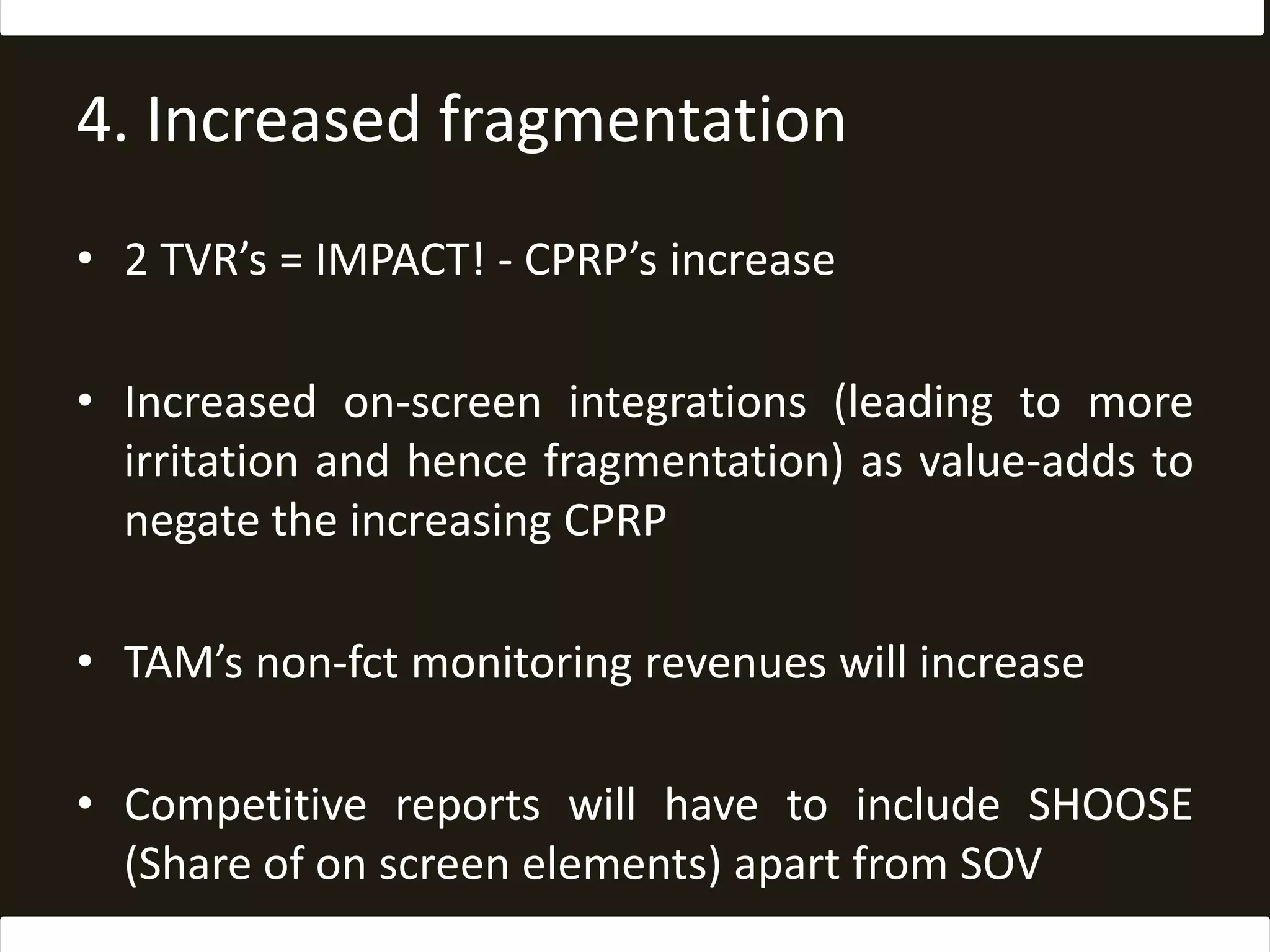 4. Increased fragmentation

• 2 TVR’s = IMPACT! - CPRP’s increase

• Increased on-screen integrations (leading to more irritation and hence fragmentation) as value-adds to negate the increasing CPRP

• TAM’s non-fct monitoring revenues will increase

• Competitive reports will have to include SHOOSE (Share of on screen elements) apart from SOV